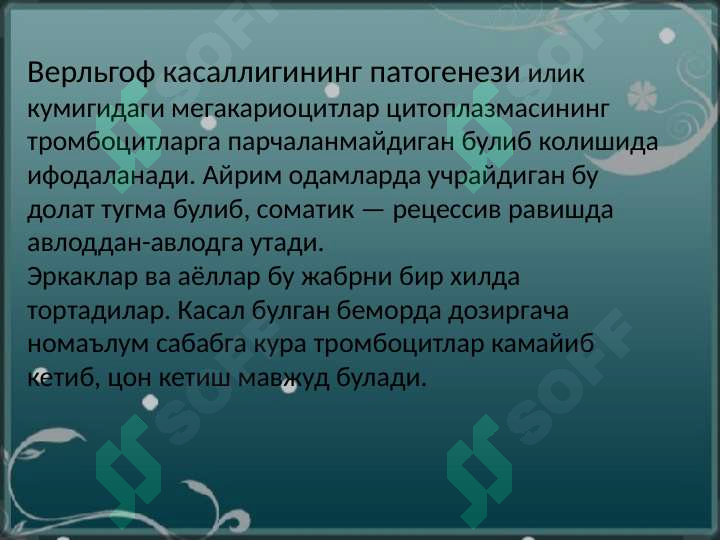 Верльгоф касаллигининг патогенези илик кумигидаги мегакариоцитлар цитоплазмасининг тромбоцитларга парчаланмайдиган булиб колишида ифодаланади. Айрим одамларда учрайдиган бу долат тугма булиб, соматик — рецессив равишда авлоддан-авлодга утади.
Эркаклар ва аёллар бу жабрни бир хилда тортадилар. Касал булган беморда дозиргача номаълум сабабга кура тромбоцитлар камайиб кетиб, цон кетиш мавжуд булади.

SOFF SOFF SOFF SOFF